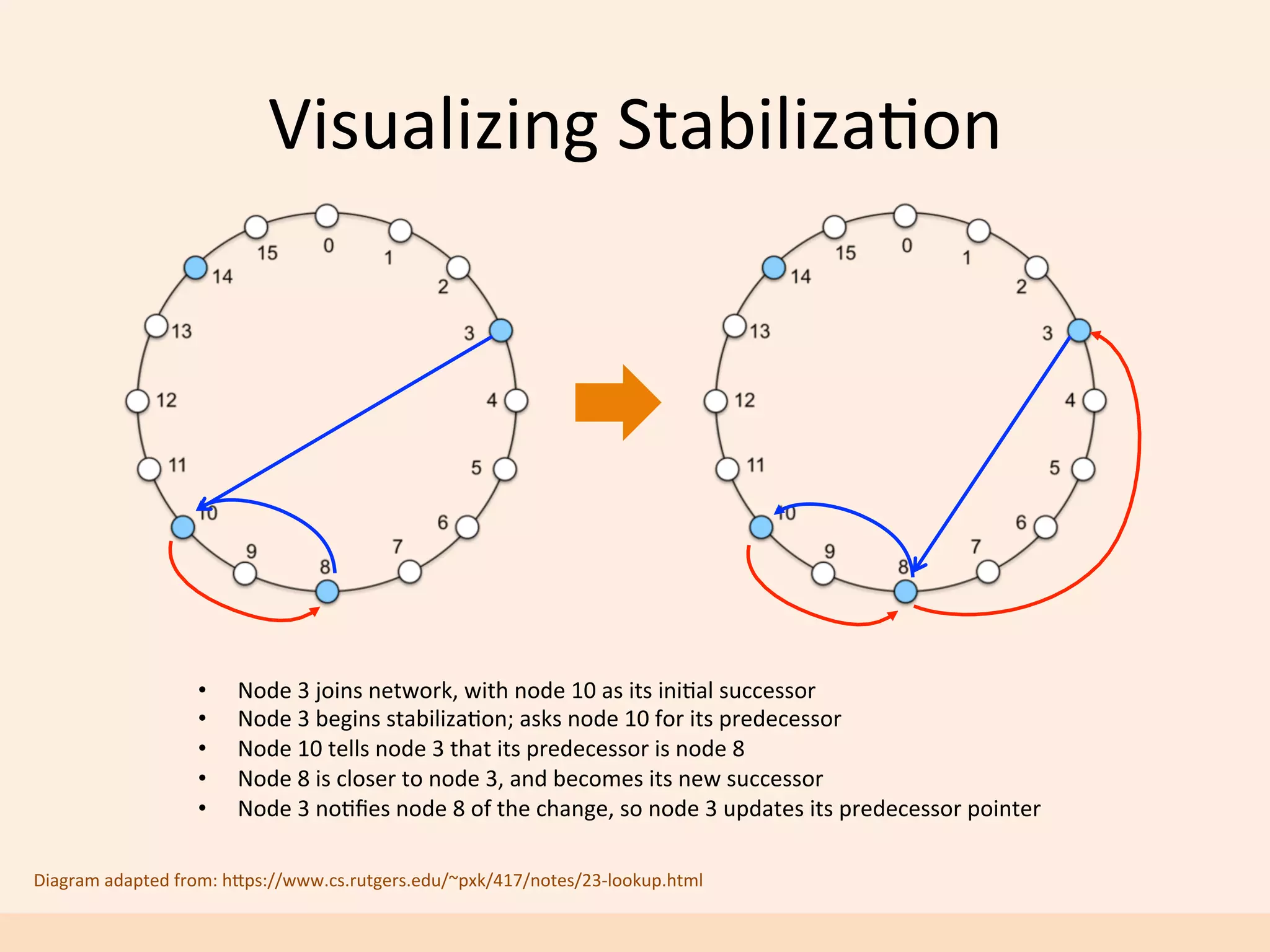 Visualizing Stabilization

0
1
2
3
4
5
6
7
8
9
10
11
12
13
14
15

0
1
2
3
4
5
6
7
8
9
10
11
12
13
14
15

• Node 3 joins network, with node 10 as its initial successor
• Node 3 begins stabilization; asks node 10 for its predecessor
• Node 10 tells node 3 that its predecessor is node 8
• Node 8 is closer to node 3, and becomes its new successor
• Node 3 notifies node 8 of the change, so node 3 updates its predecessor pointer

Diagram adapted from: https://www.cs.rutgers.edu/~pxk/417/notes/23-lookup.html